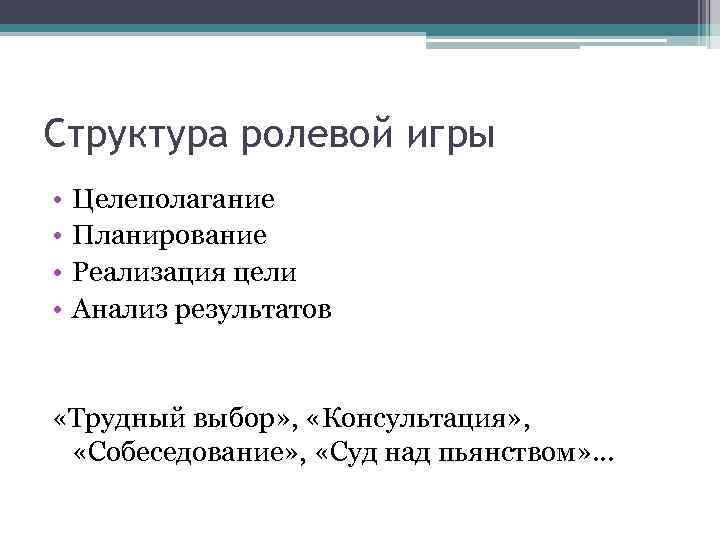 Структура ролевой игры

• Целеполагание
• Планирование
• Реализация цели
• Анализ результатов

«Трудный выбор», «Консультация», «Собеседование», «Суд над пьянством»…